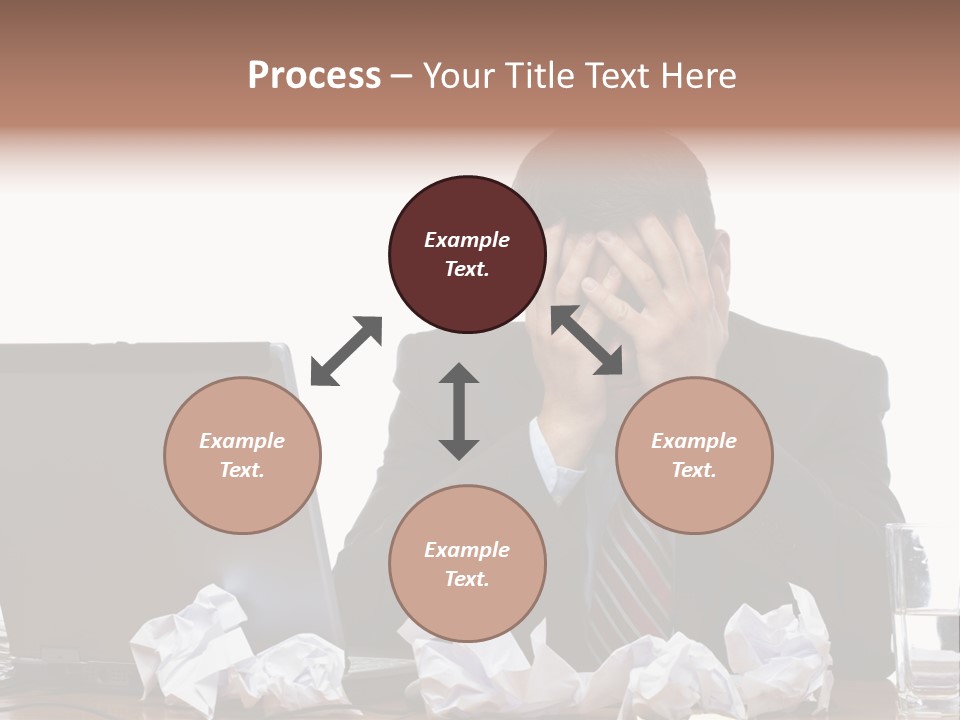 Process – Your Title Text Here

Example Text.

Example Text.

Example Text.

Example Text.